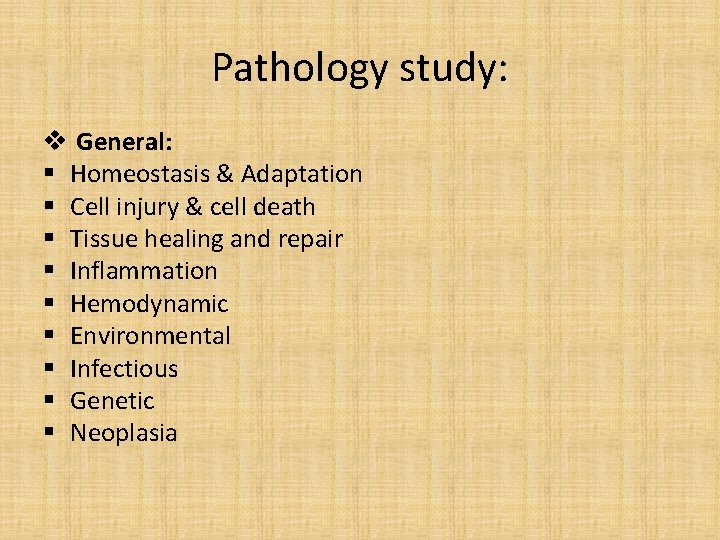 Pathology study:

❖ General:
▪ Homeostasis & Adaptation
▪ Cell injury & cell death
▪ Tissue healing and repair
▪ Inflammation
▪ Hemodynamic
▪ Environmental
▪ Infectious
▪ Genetic
▪ Neoplasia